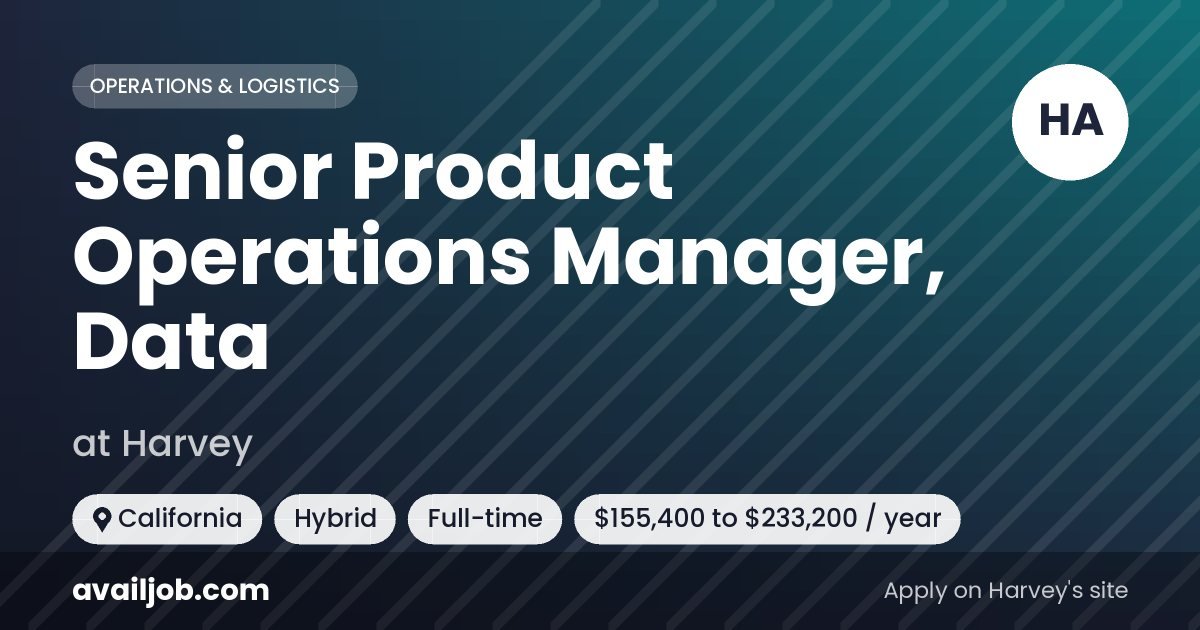 OPERATIONS & LOGISTICS

HA

Senior Product Operations Manager, Data

at Harvey

California Hybrid Full-time \$155,400 to \$233,200 / year

availjob.com

Apply on Harvey's site